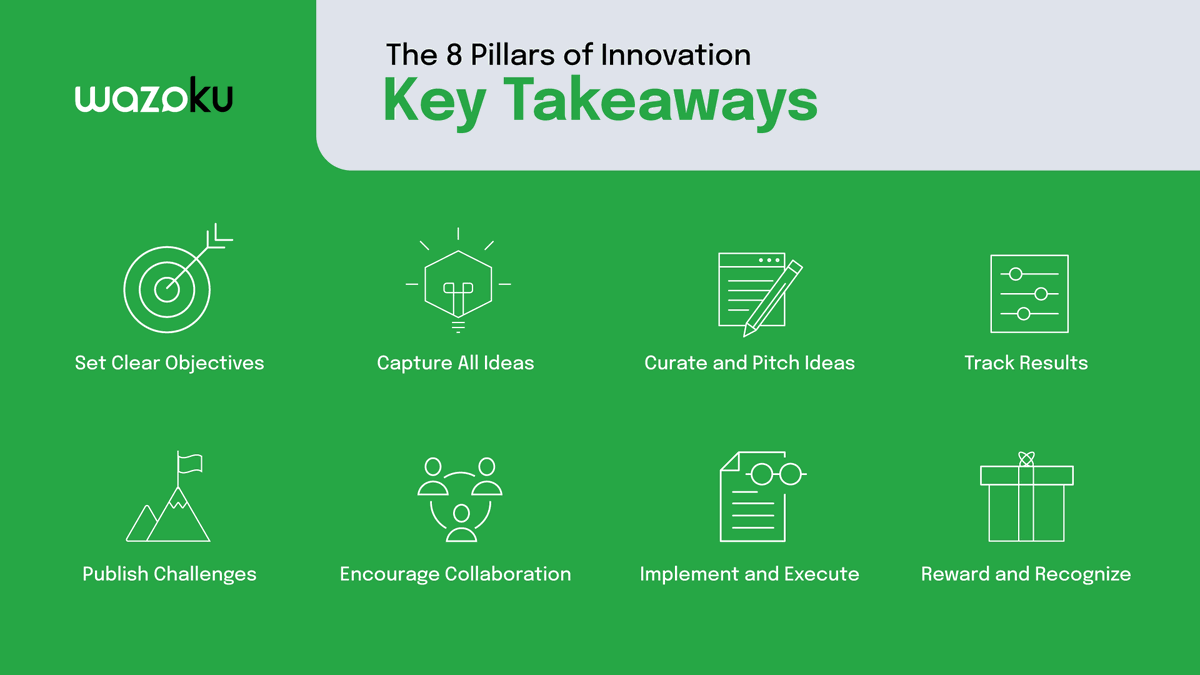 wazoku

The 8 Pillars of Innovation
Key Takeaways

Set Clear Objectives

Capture All Ideas

Curate and Pitch Ideas

Track Results

Publish Challenges

Encourage Collaboration

Implement and Execute

Reward and Recognize